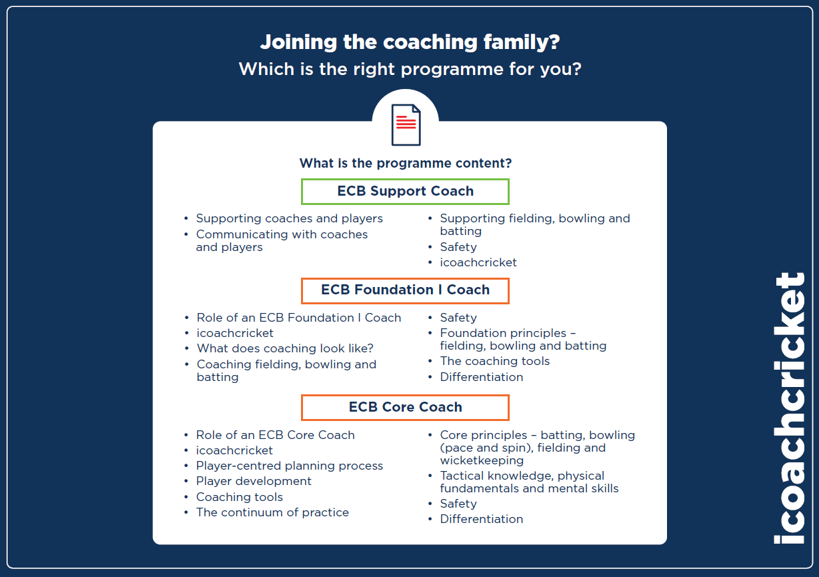 Joining the coaching family?
Which is the right programme for you?

What is the programme content?

ECB Support Coach

• Supporting coaches and players
• Communicating with coaches and players

• Supporting fielding, bowling and batting
• Safety
• icoachcricket

ECB Foundation I Coach

• Role of an ECB Foundation I Coach
• icoachcricket
• What does coaching look like?
• Coaching fielding, bowling and batting

• Safety
• Foundation principles – fielding, bowling and batting
• The coaching tools
• Differentiation

ECB Core Coach

• Role of an ECB Core Coach
• icoachcricket
• Player-centred planning process
• Player development
• Coaching tools
• The continuum of practice

• Core principles – batting, bowling (pace and spin), fielding and wicketkeeping
• Tactical knowledge, physical fundamentals and mental skills
• Safety
• Differentiation

icoachcricket